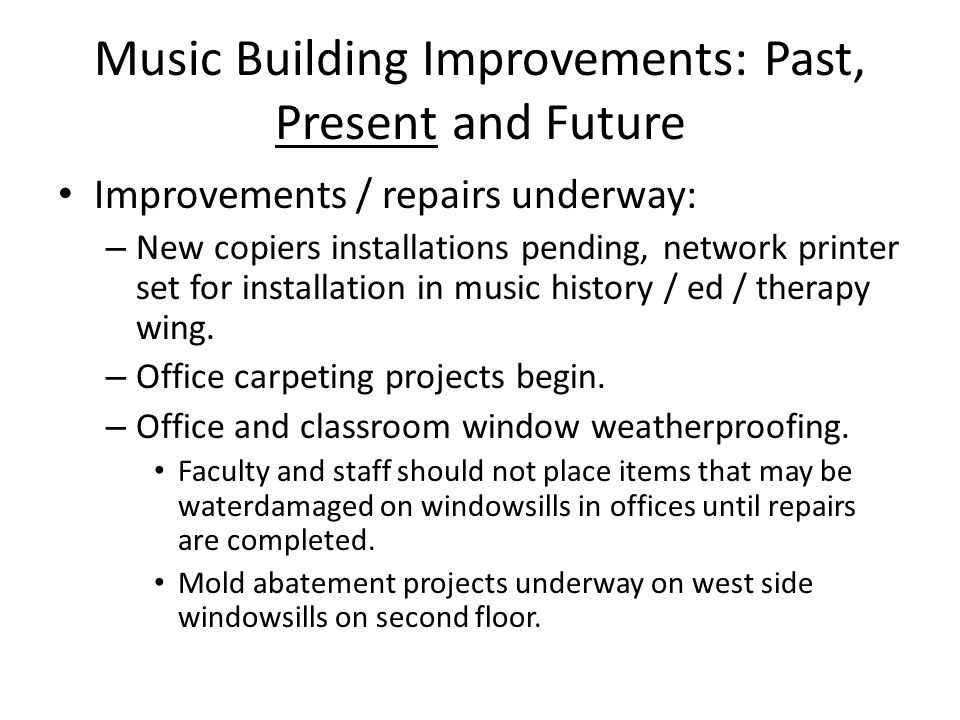 Music Building Improvements: Past, Present and Future

• Improvements / repairs underway:

– New copiers installations pending, network printer set for installation in music history / ed / therapy wing.

– Office carpeting projects begin.

– Office and classroom window weatherproofing.

• Faculty and staff should not place items that may be waterdamaged on windowsills in offices until repairs are completed.

• Mold abatement projects underway on west side windowsills on second floor.